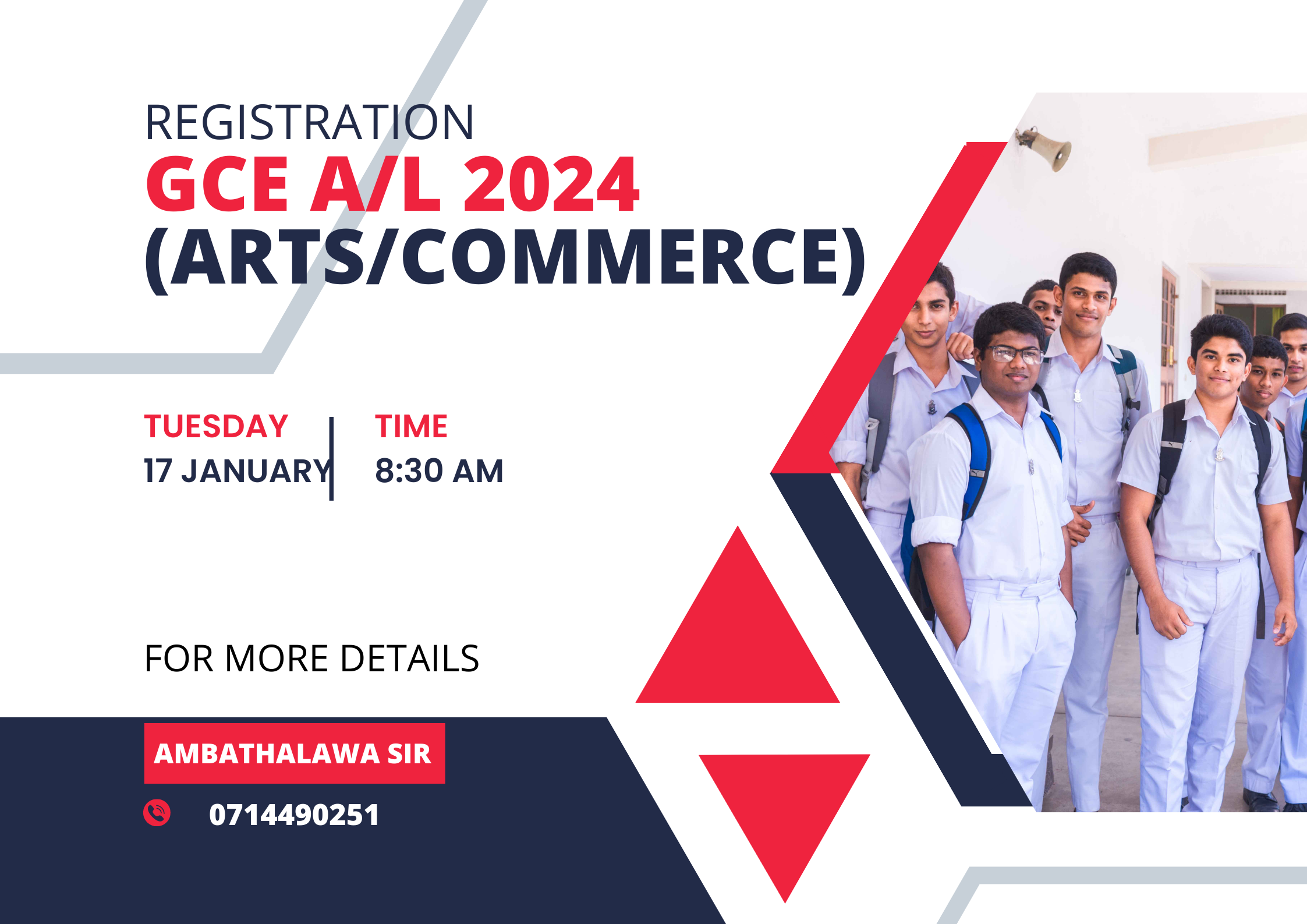 REGISTRATION
GCE A/L 2024
(ARTS/COMMERCE)

TUESDAY
17 JANUARY

TIME
8:30 AM

FOR MORE DETAILS

AMBATHALAWA SIR

0714490251